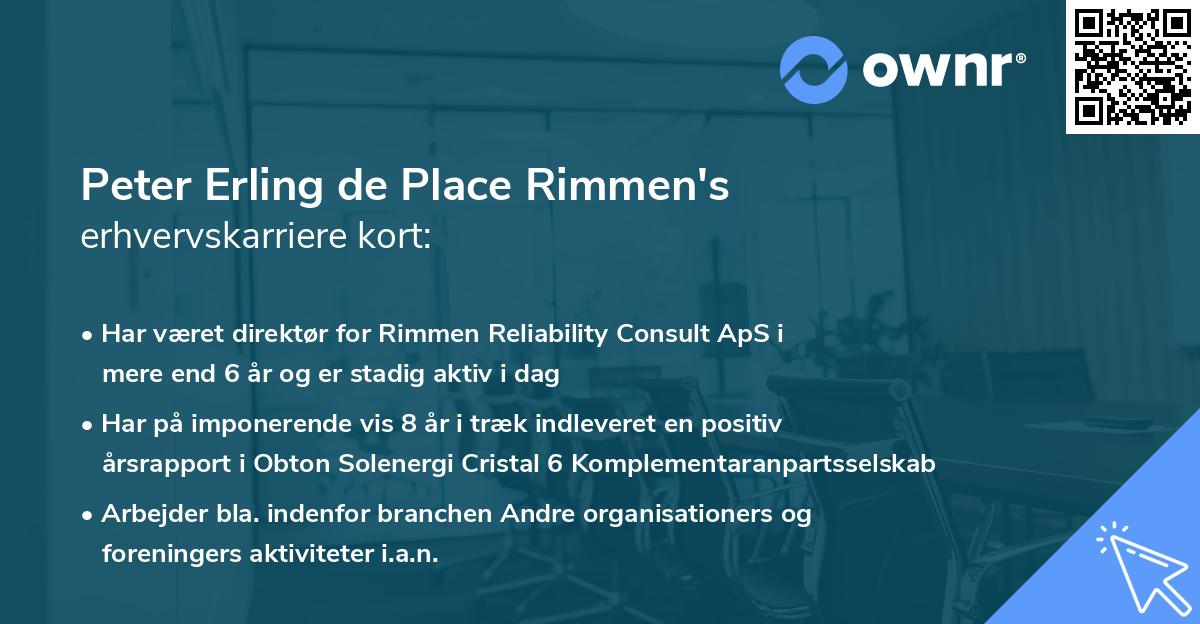 ownr®

Peter Erling de Place Rimmen's
erhvervskarriere kort:

• Har været direktør for Rimmen Reliability Consult ApS i mere end 6 år og er stadig aktiv i dag

• Har på imponerende vis 8 år i træk indleveret en positiv årsrapport i Obton Solenergi Cristal 6 Komplementaranpartsselskab

• Arbejder bla. indenfor branchen Andre organisationers og foreningers aktiviteter i.a.n.